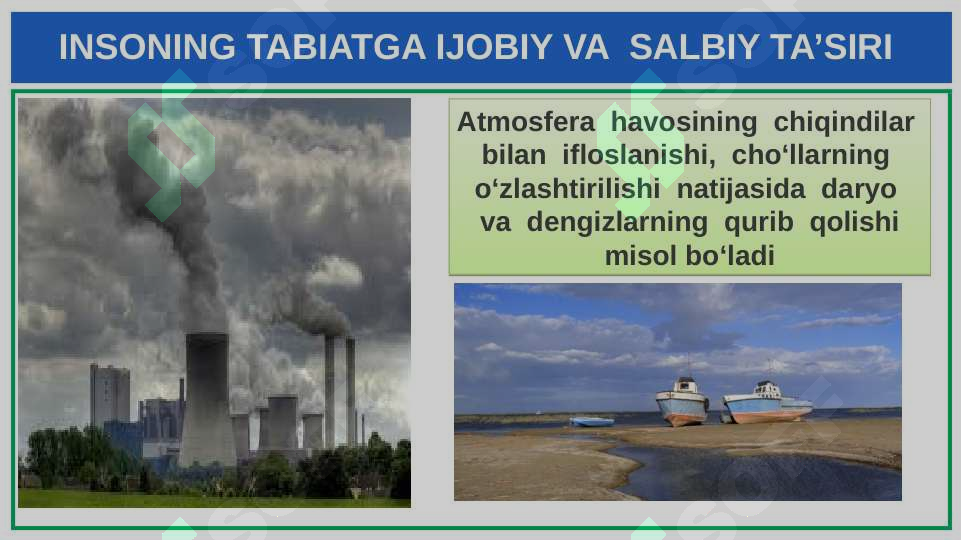 INSONING TABIATGA IJOBIY VA SALBIY TA’SIRI

Atmosfera havosining chiqindilar bilan ifloslanishi, cho‘llarning o‘zlashtirilishi natijasida daryo va dengizlarning qurib qolishi misol bo‘ladi